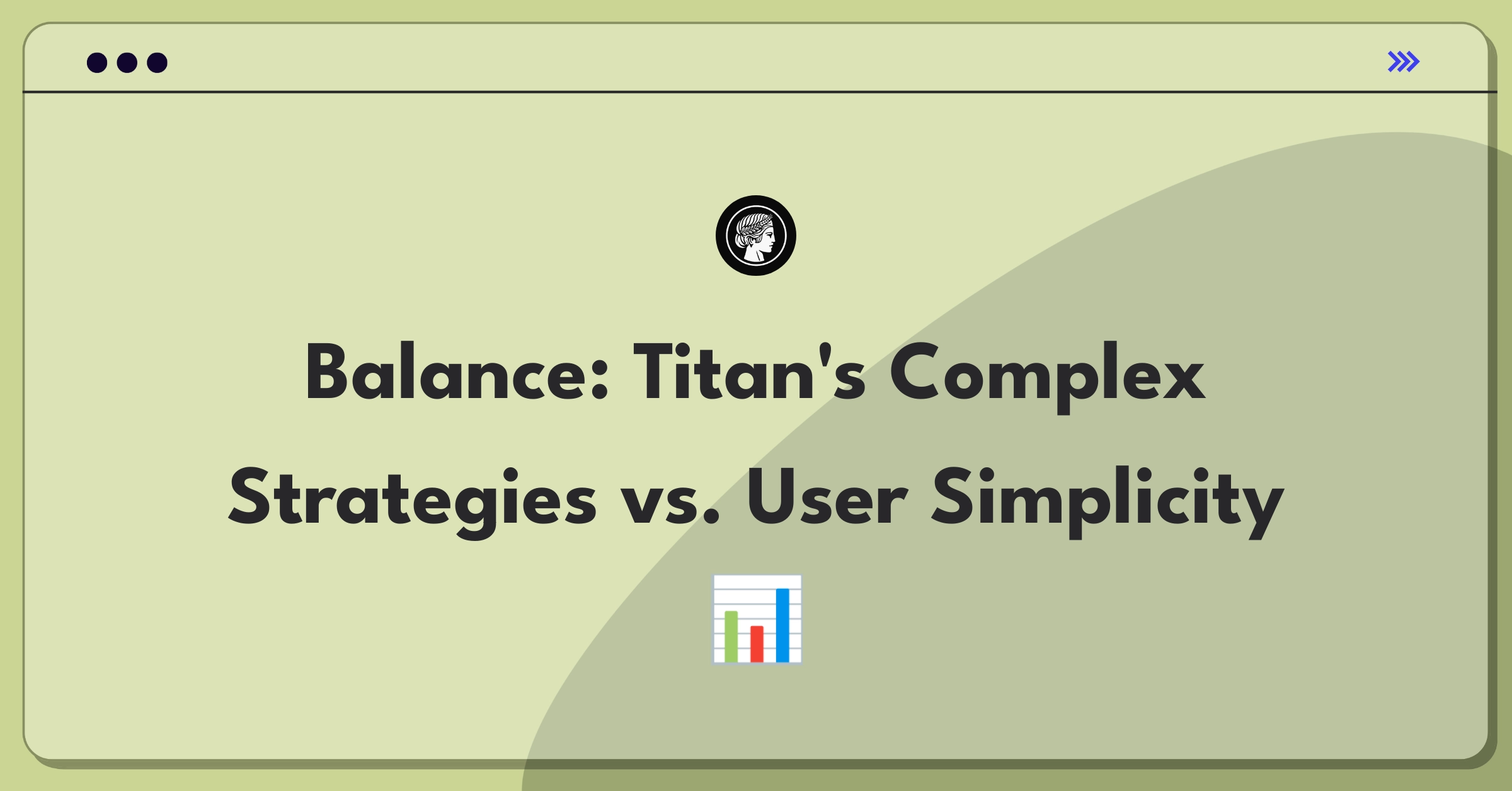 Balance: Titan's Complex Strategies vs. User Simplicity